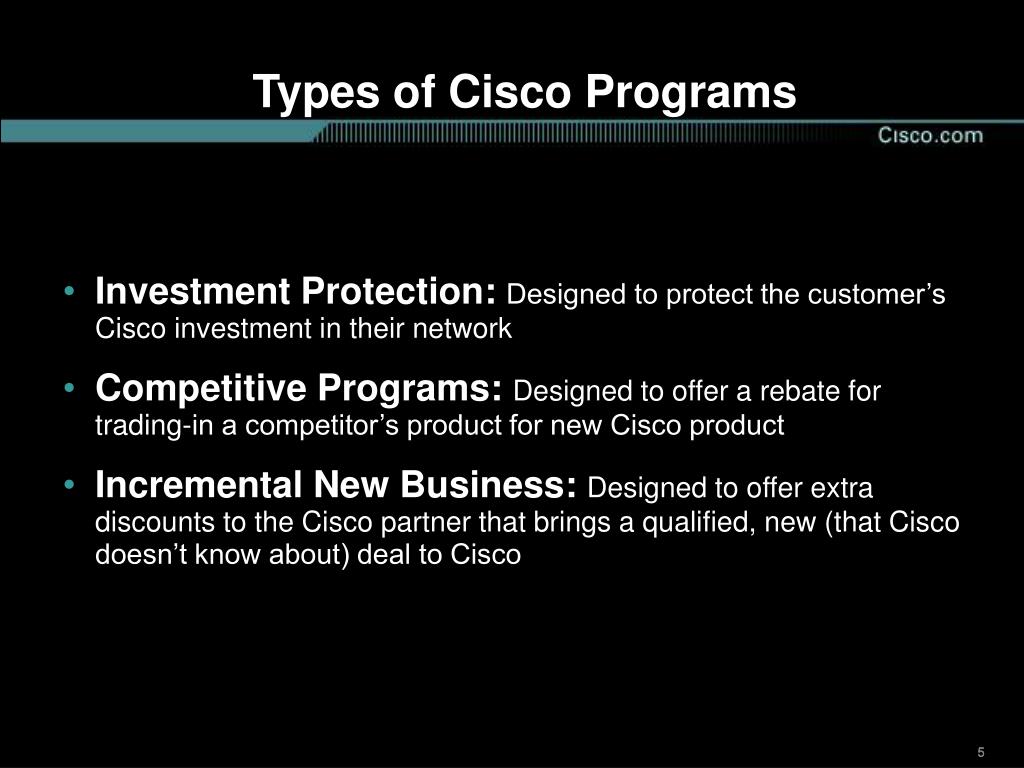 Types of Cisco Programs

Cisco.com

• Investment Protection: Designed to protect the customer's Cisco investment in their network

• Competitive Programs: Designed to offer a rebate for trading-in a competitor's product for new Cisco product

• Incremental New Business: Designed to offer extra discounts to the Cisco partner that brings a qualified, new (that Cisco doesn't know about) deal to Cisco

5